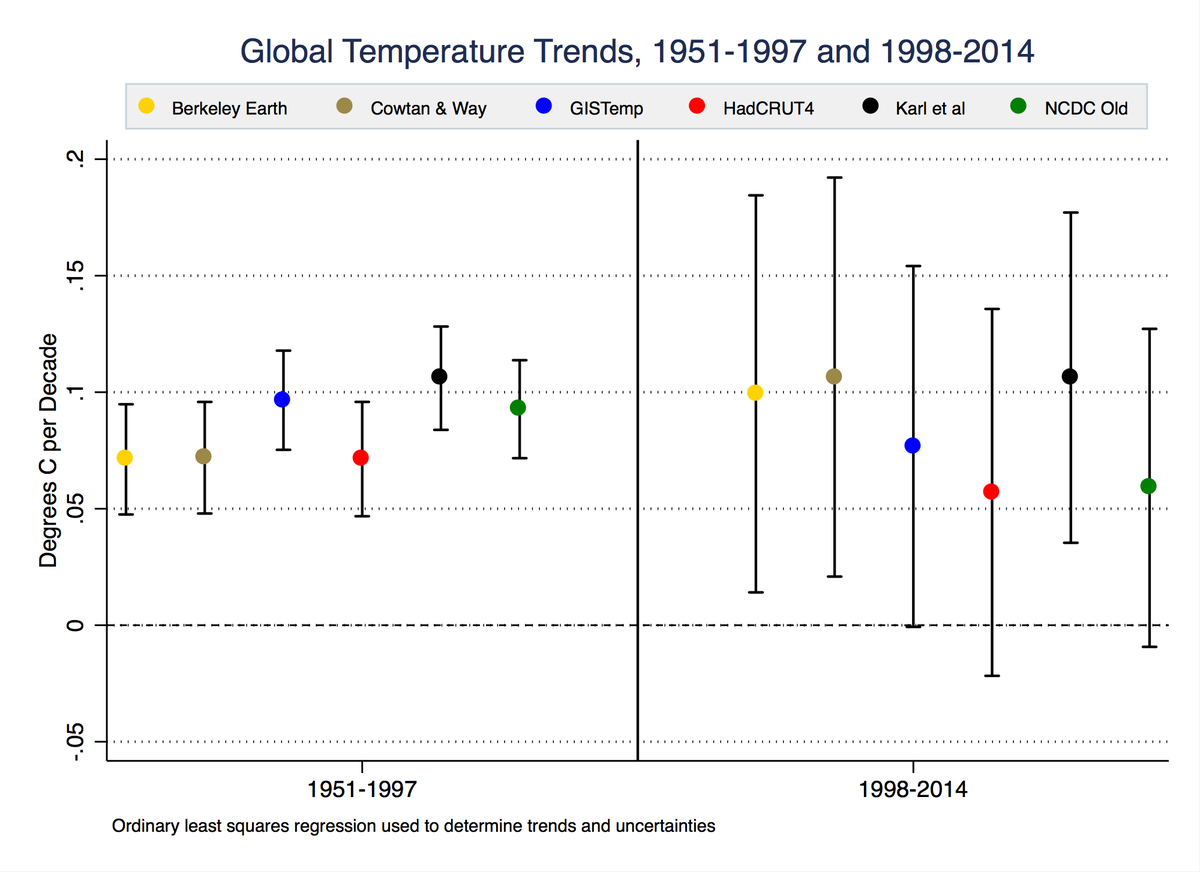 Global Temperature Trends, 1951-1997 and 1998-2014

Berkeley Earth
Cowtan & Way
GISTemp
HadCRUT4
Karl et al
NCDC Old

Degrees C per Decade

.2
.15
.1
.05
0
-.05

1951-1997
1998-2014

Ordinary least squares regression used to determine trends and uncertainties